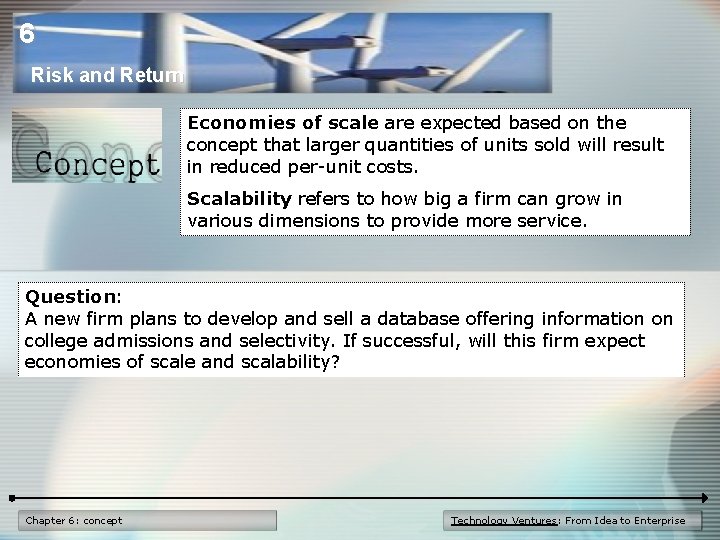 6

Risk and Return

Concept

Economies of scale are expected based on the concept that larger quantities of units sold will result in reduced per-unit costs.

Scalability refers to how big a firm can grow in various dimensions to provide more service.

Question:
A new firm plans to develop and sell a database offering information on college admissions and selectivity. If successful, will this firm expect economies of scale and scalability?

Chapter 6: concept

Technology Ventures: From Idea to Enterprise